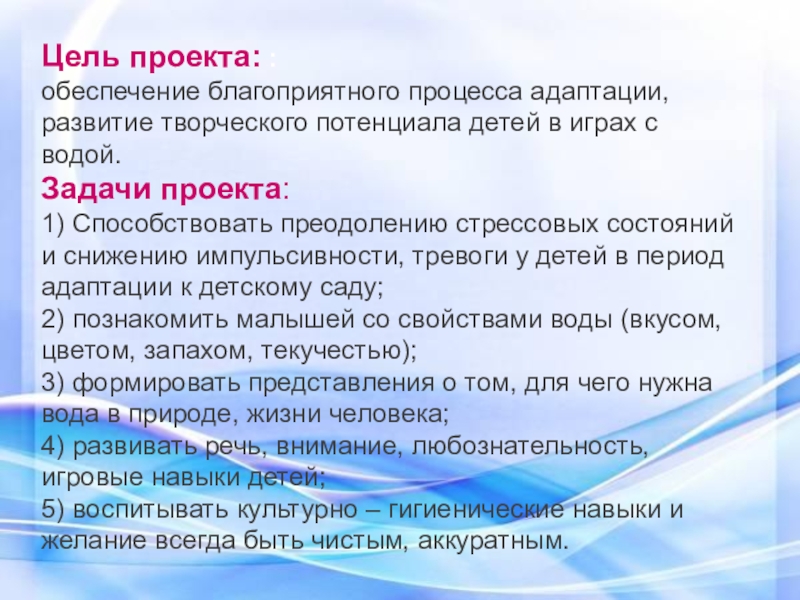 Цель проекта: :
обеспечение благоприятного процесса адаптации, развитие творческого потенциала детей в играх с водой.
Задачи проекта:
1) Способствовать преодолению стрессовых состояний и снижению импульсивности, тревоги у детей в период адаптации к детскому саду;
2) познакомить малышей со свойствами воды (вкусом, цветом, запахом, текучестью);
3) формировать представления о том, для чего нужна вода в природе, жизни человека;
4) развивать речь, внимание, любознательность, игровые навыки детей;
5) воспитывать культурно – гигиенические навыки и желание всегда быть чистым, аккуратным.